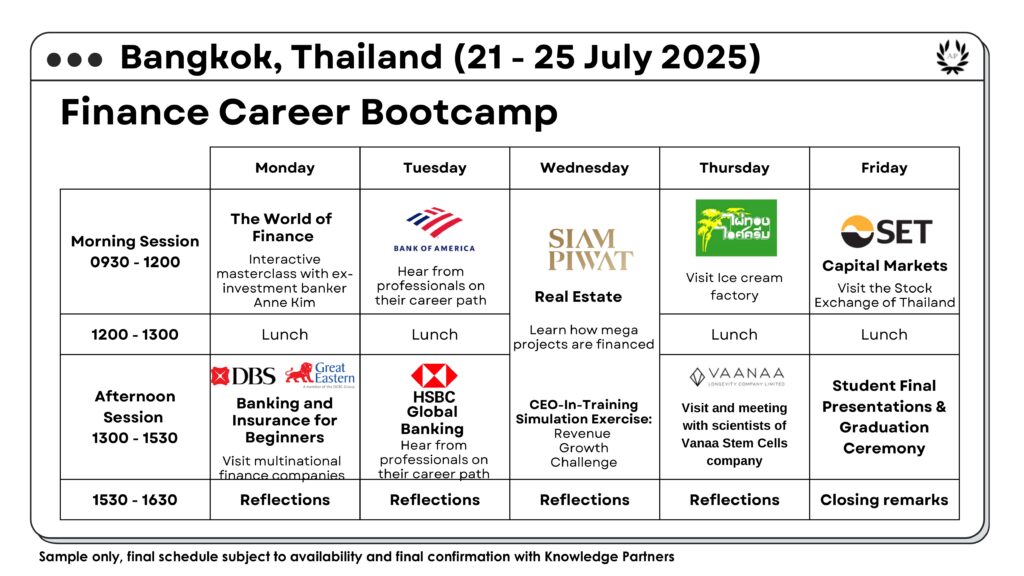 Bangkok, Thailand (21 - 25 July 2025)

Finance Career Bootcamp

| | Monday | Tuesday | Wednesday | Thursday | Friday |
|---|---|---|---|---|---|
| Morning Session 0930 - 1200 | The World of Finance Interactive masterclass with ex-investment banker Anne Kim | BANK OF AMERICA Hear from professionals on their career path | SIAM PIWAT Real Estate Learn how mega projects are financed | ไผ่ทอง ไอศครีม Visit Ice cream factory | SET Capital Markets Visit the Stock Exchange of Thailand |
| 1200 - 1300 | Lunch | Lunch | | Lunch | Lunch |
| Afternoon Session 1300 - 1530 | DBS Great Eastern A member of the OCBC Group Banking and Insurance for Beginners Visit multinational finance companies | HSBC Global Banking Hear from professionals on their career path | CEO-In-Training Simulation Exercise: Revenue Growth Challenge | VAANAA LONGEVITY COMPANY LIMITED Visit and meeting with scientists of Vanaa Stem Cells company | Student Final Presentations & Graduation Ceremony |
| 1530 - 1630 | Reflections | Reflections | Reflections | Reflections | Closing remarks |

Sample only, final schedule subject to availability and final confirmation with Knowledge Partners